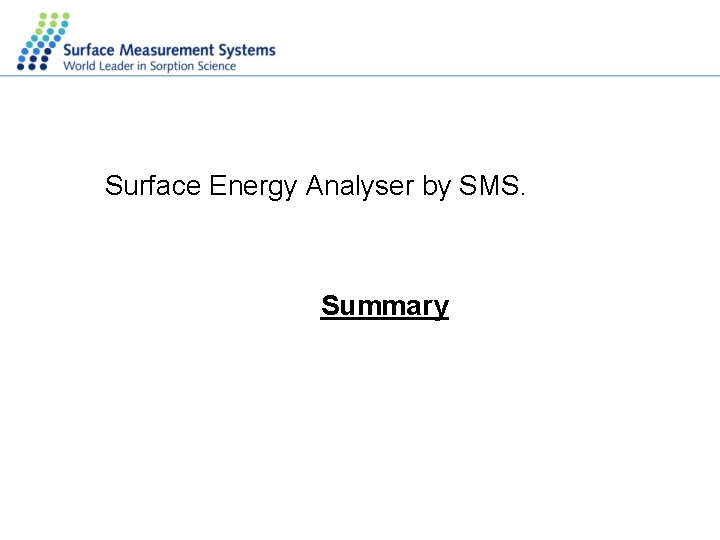 Surface Measurement Systems
World Leader in Sorption Science

Surface Energy Analyser by SMS.

Summary